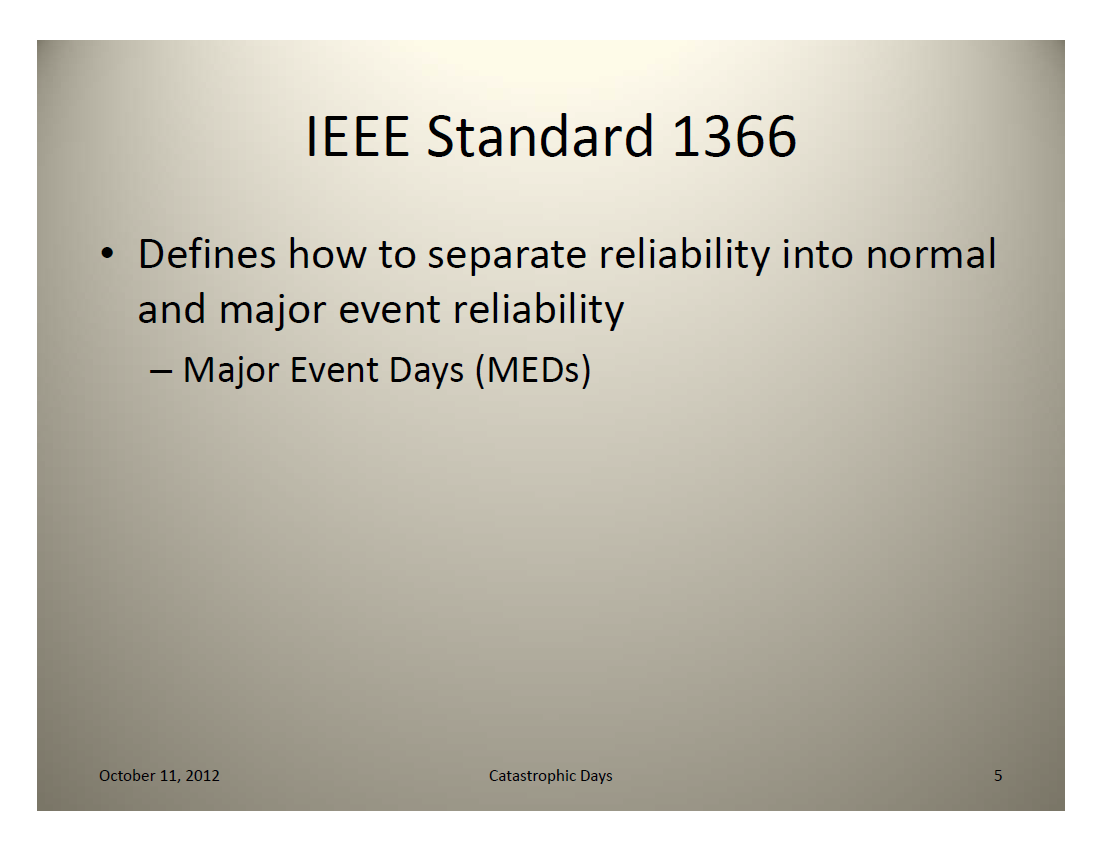 IEEE Standard 1366

• Defines how to separate reliability into normal and major event reliability
– Major Event Days (MEDs)

October 11, 2012 Catastrophic Days 5